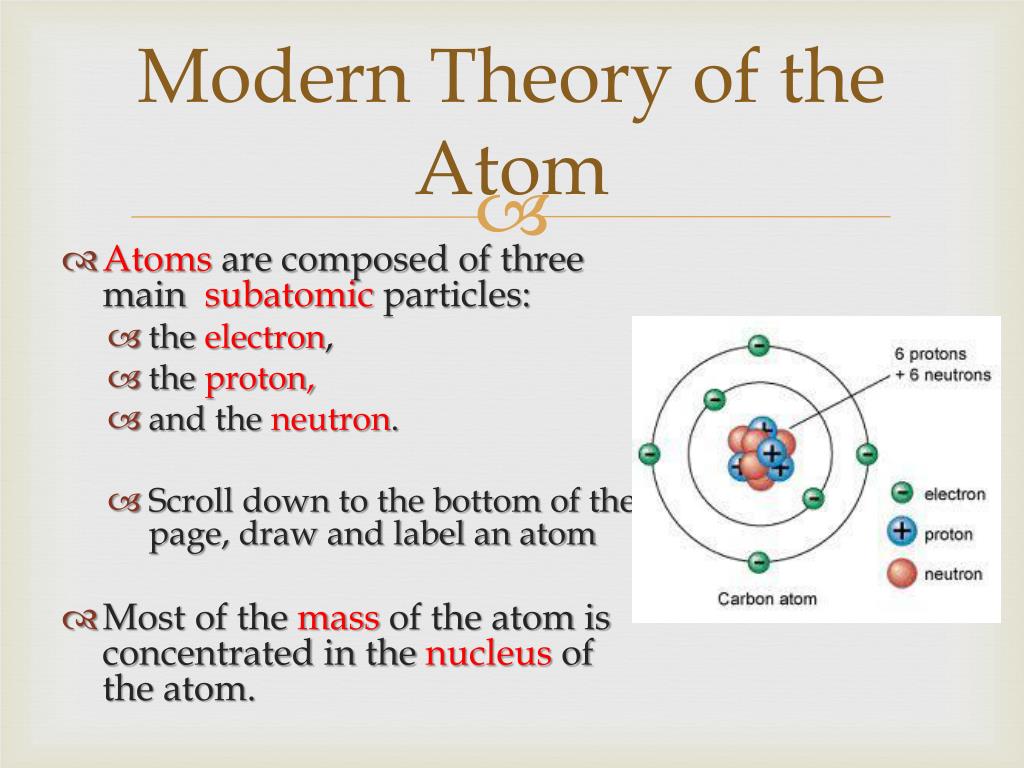 Modern Theory of the Atom

Atoms are composed of three main subatomic particles:

the electron,

the proton,

and the neutron.

Scroll down to the bottom of the page, draw and label an atom

Most of the mass of the atom is concentrated in the nucleus of the atom.

6 protons + 6 neutrons

electron

proton

neutron

Carbon atom